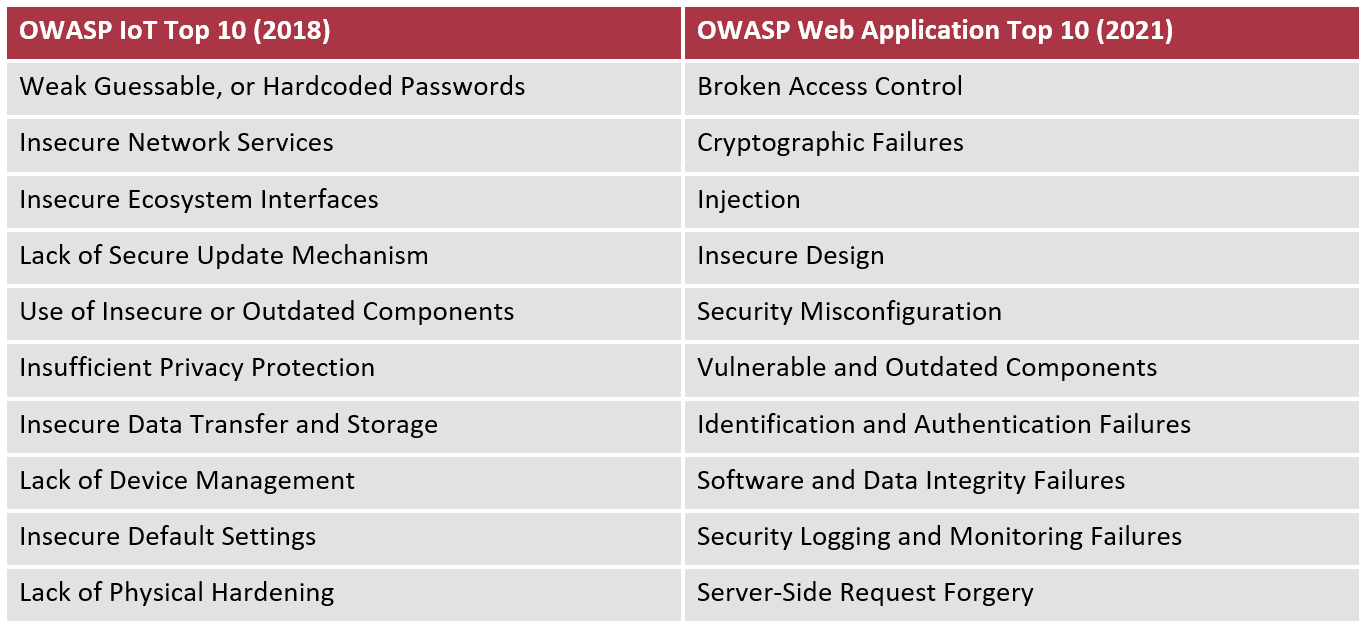 | OWASP IoT Top 10 (2018) | OWASP Web Application Top 10 (2021) |
|---|---|
| Weak Guessable, or Hardcoded Passwords | Broken Access Control |
| Insecure Network Services | Cryptographic Failures |
| Insecure Ecosystem Interfaces | Injection |
| Lack of Secure Update Mechanism | Insecure Design |
| Use of Insecure or Outdated Components | Security Misconfiguration |
| Insufficient Privacy Protection | Vulnerable and Outdated Components |
| Insecure Data Transfer and Storage | Identification and Authentication Failures |
| Lack of Device Management | Software and Data Integrity Failures |
| Insecure Default Settings | Security Logging and Monitoring Failures |
| Lack of Physical Hardening | Server-Side Request Forgery |